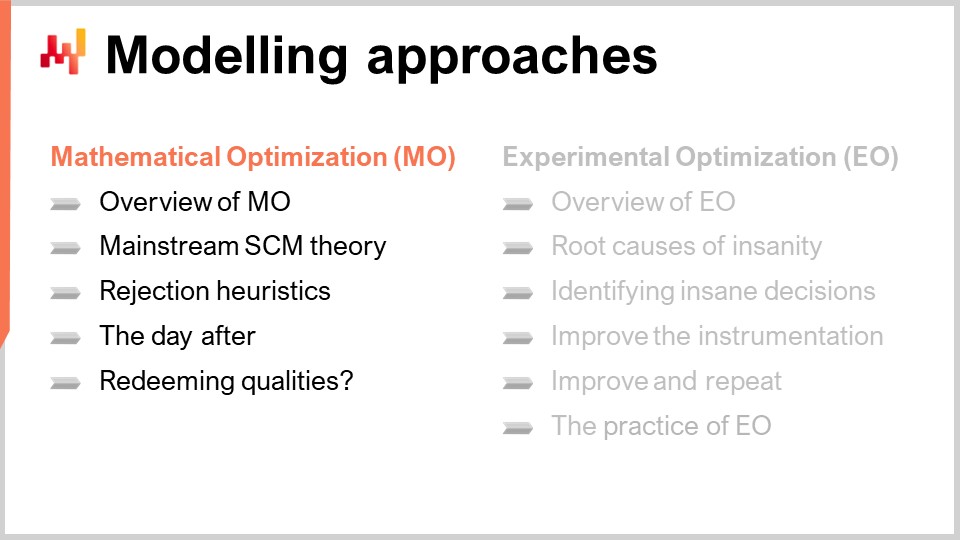 Modelling approaches

Mathematical Optimization (MO)
Overview of MO
Mainstream SCM theory
Rejection heuristics
The day after
Redeeming qualities?

Experimental Optimization (EO)
Overview of EO
Root causes of insanity
Identifying insane decisions
Improve the instrumentation
Improve and repeat
The practice of EO